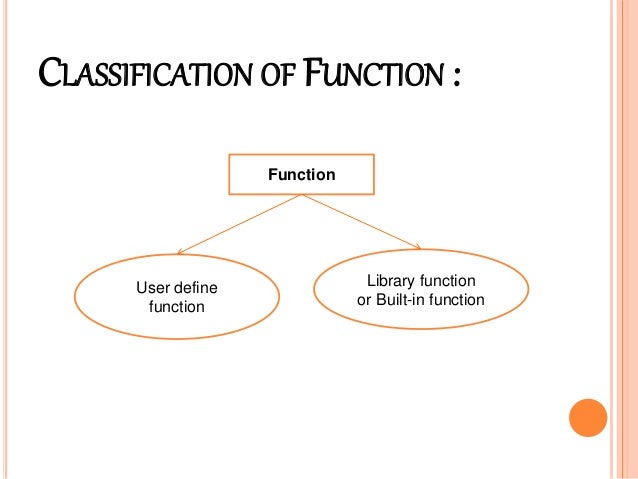 CLASSIFICATION OF FUNCTION :

Function

User define function

Library function or Built-in function